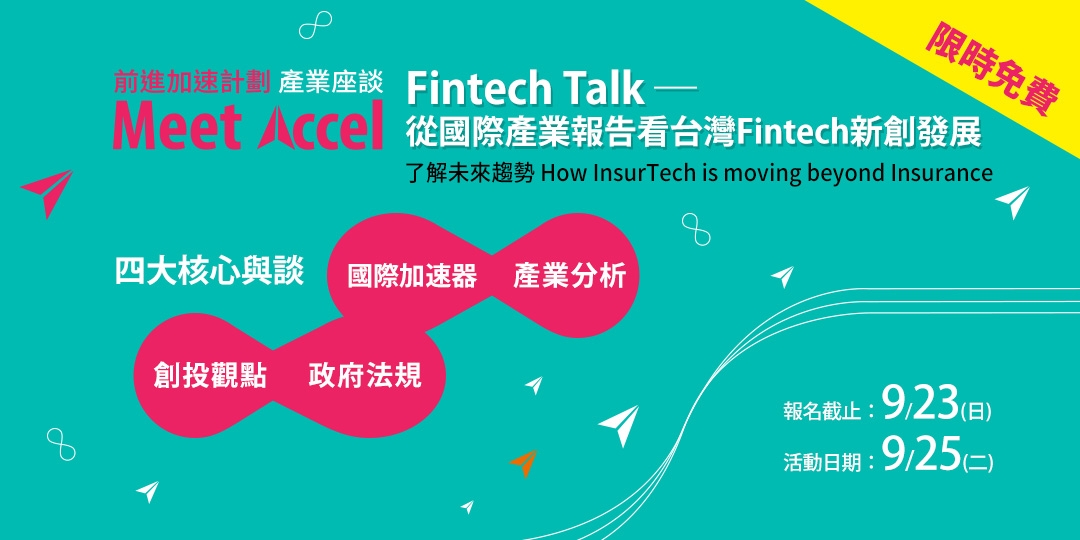 限時免費

前進加速計劃 產業座談
Meet Accel

Fintech Talk —
從國際產業報告看台灣Fintech新創發展
了解未來趨勢 How InsurTech is moving beyond Insurance

四大核心與談
國際加速器
產業分析
創投觀點
政府法規

報名截止：9/23(日)
活動日期：9/25(二)